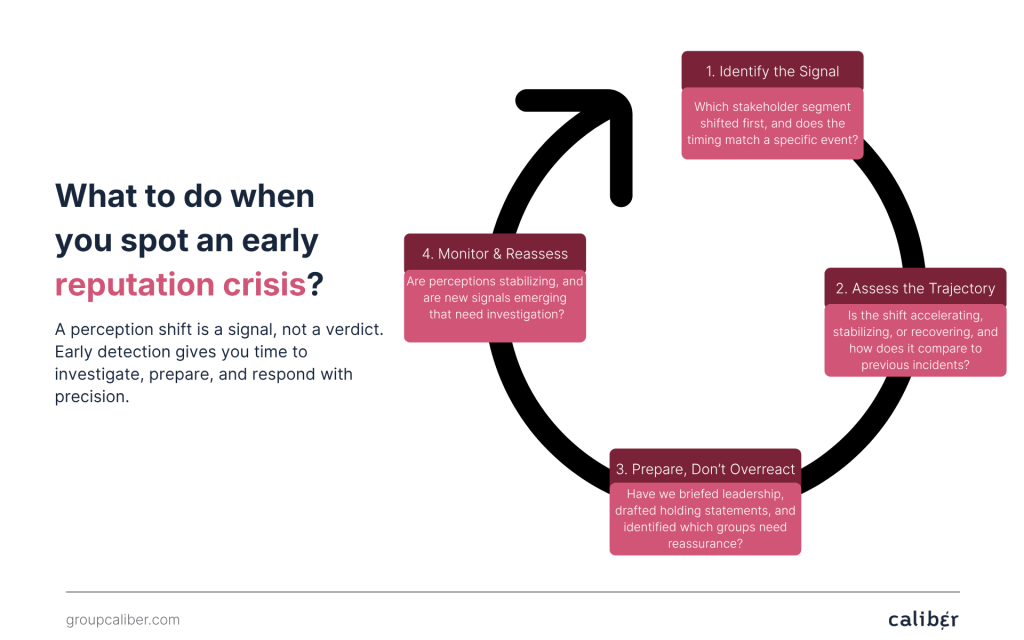 What to do when you spot an early reputation crisis?

A perception shift is a signal, not a verdict. Early detection gives you time to investigate, prepare, and respond with precision.

1. Identify the Signal

Which stakeholder segment shifted first, and does the timing match a specific event?

2. Assess the Trajectory

Is the shift accelerating, stabilizing, or recovering, and how does it compare to previous incidents?

3. Prepare, Don't Overreact

Have we briefed leadership, drafted holding statements, and identified which groups need reassurance?

4. Monitor & Reassess

Are perceptions stabilizing, and are new signals emerging that need investigation?

groupcaliber.com

caliber